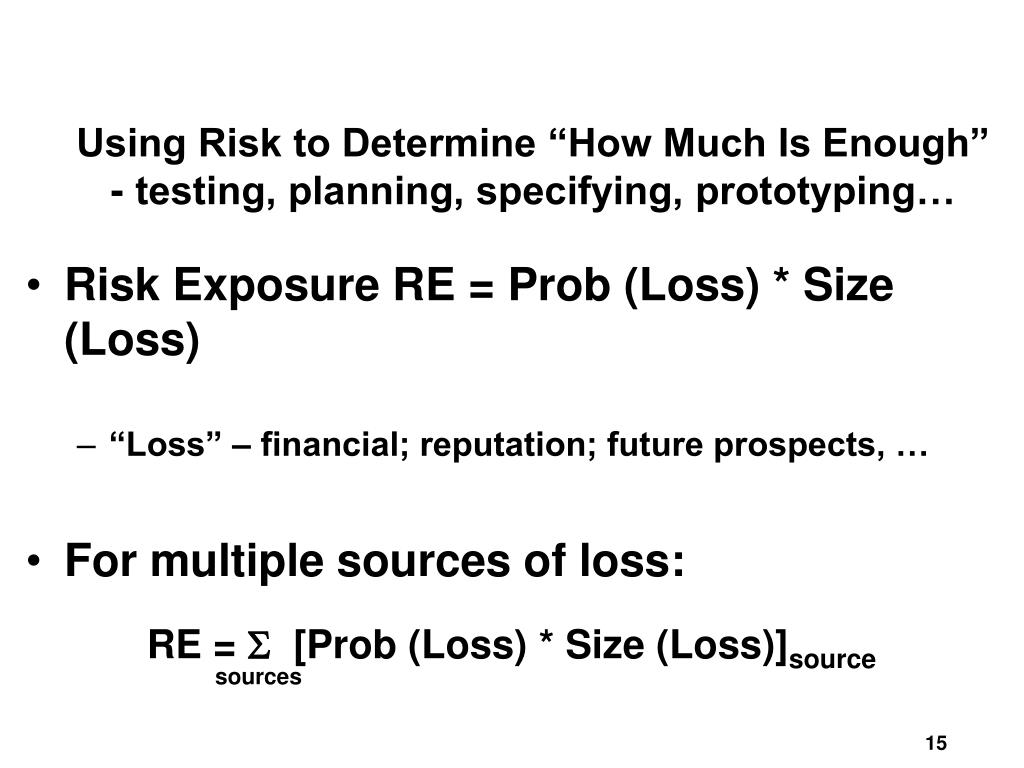 Using Risk to Determine “How Much Is Enough” - testing, planning, specifying, prototyping…

• Risk Exposure RE = Prob (Loss) * Size (Loss)

– “Loss” – financial; reputation; future prospects, …

• For multiple sources of loss:

$RE = \sum_{sources} [Prob (Loss) * Size (Loss)]_{source}$

15